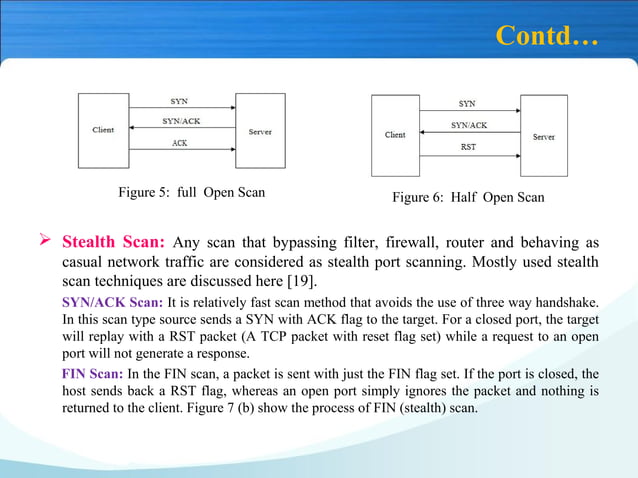 Contd…

Client

SYN

SYN/ACK

ACK

Server

Figure 5: full Open Scan

Client

SYN

SYN/ACK

RST

Server

Figure 6: Half Open Scan

➢ Stealth Scan: Any scan that bypassing filter, firewall, router and behaving as casual network traffic are considered as stealth port scanning. Mostly used stealth scan techniques are discussed here [19].

SYN/ACK Scan: It is relatively fast scan method that avoids the use of three way handshake. In this scan type source sends a SYN with ACK flag to the target. For a closed port, the target will replay with a RST packet (A TCP packet with reset flag set) while a request to an open port will not generate a response.

FIN Scan: In the FIN scan, a packet is sent with just the FIN flag set. If the port is closed, the host sends back a RST flag, whereas an open port simply ignores the packet and nothing is returned to the client. Figure 7 (b) show the process of FIN (stealth) scan.